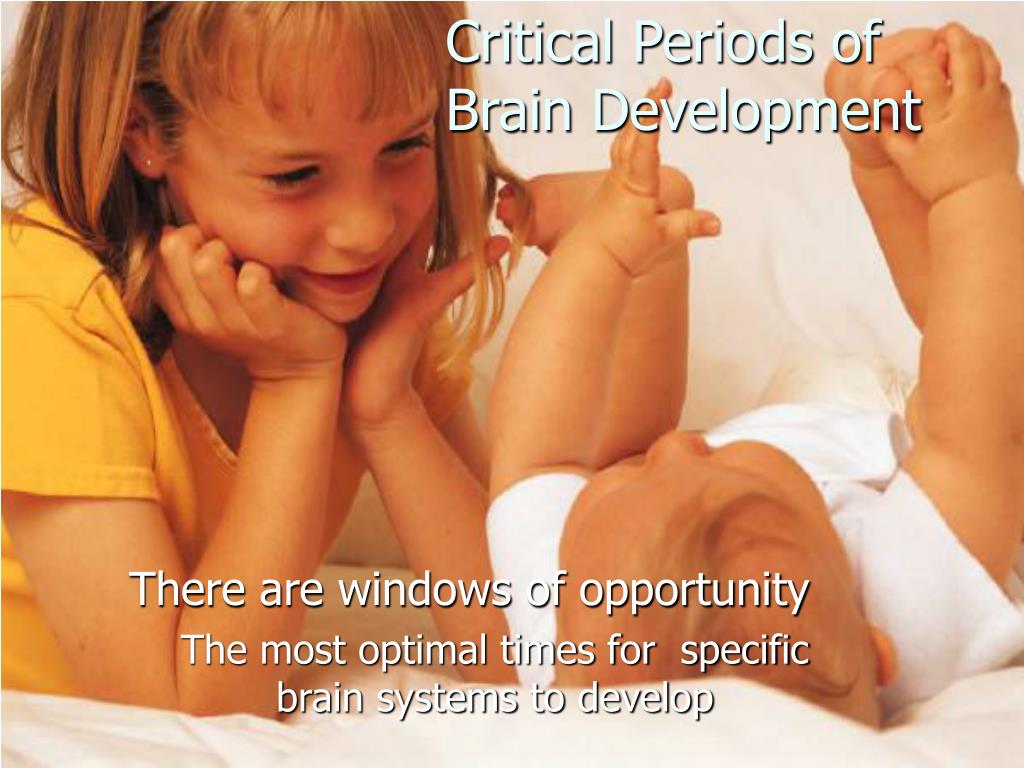 Critical Periods of Brain Development

There are windows of opportunity

The most optimal times for specific brain systems to develop